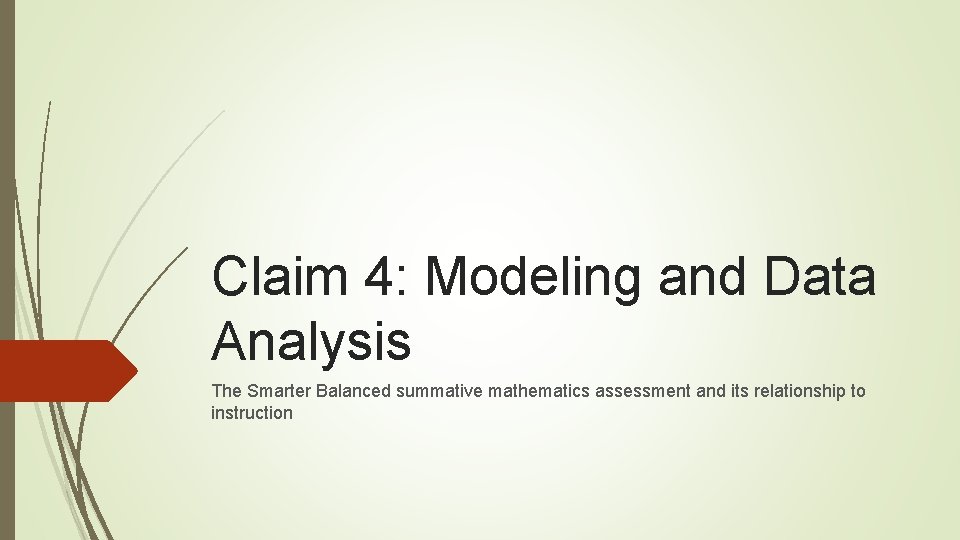 Claim 4: Modeling and Data Analysis

The Smarter Balanced summative mathematics assessment and its relationship to instruction